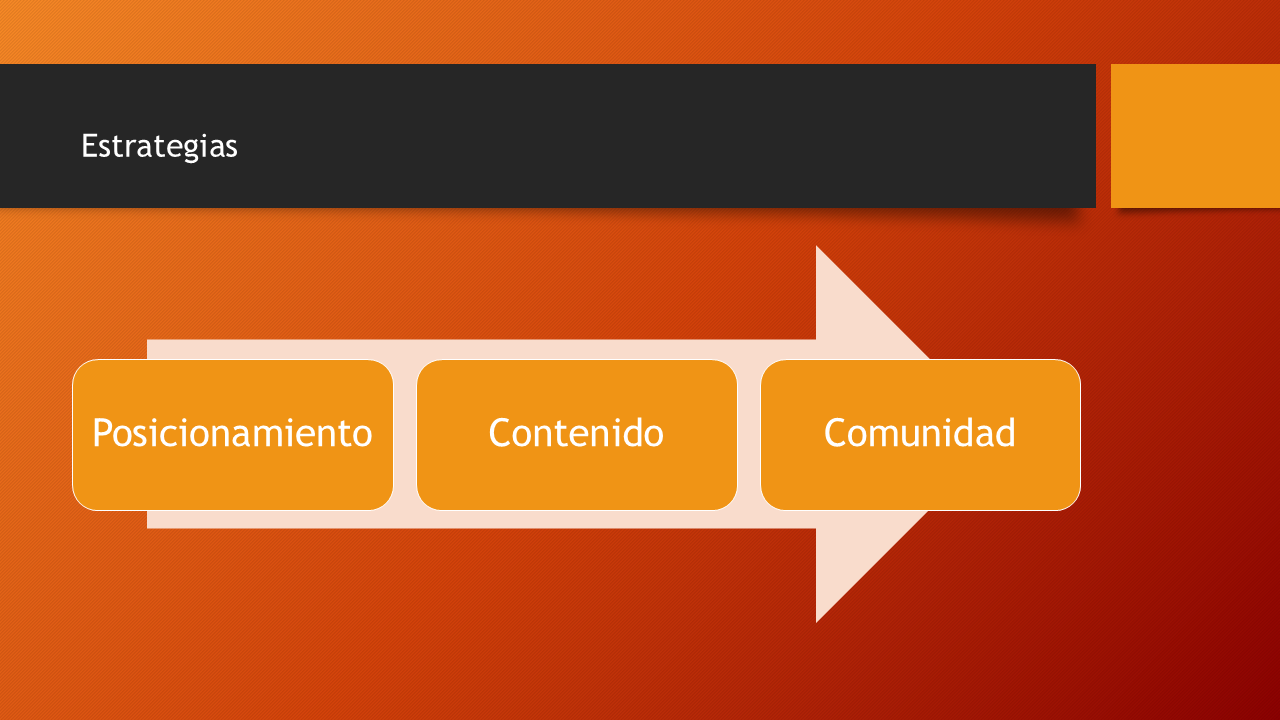 Estrategias

Posicionamiento

Contenido

Comunidad